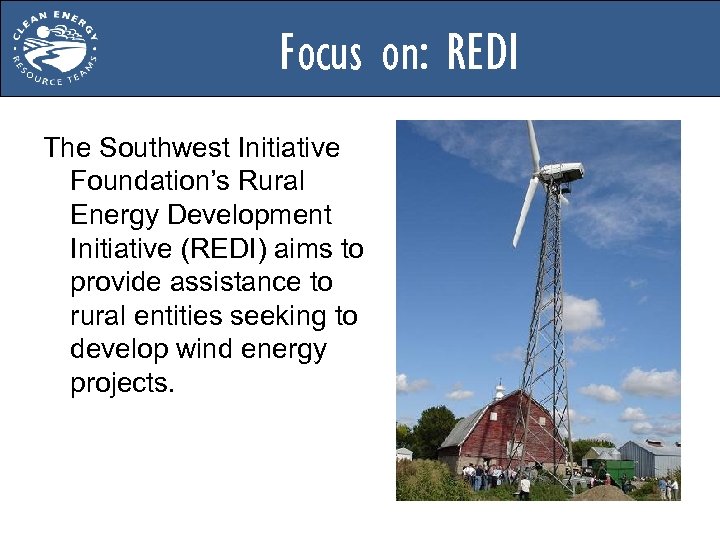 CLEAN ENERGY RESOURCE TEAMS

Focus on: REDI

The Southwest Initiative Foundation's Rural Energy Development Initiative (REDI) aims to provide assistance to rural entities seeking to develop wind energy projects.